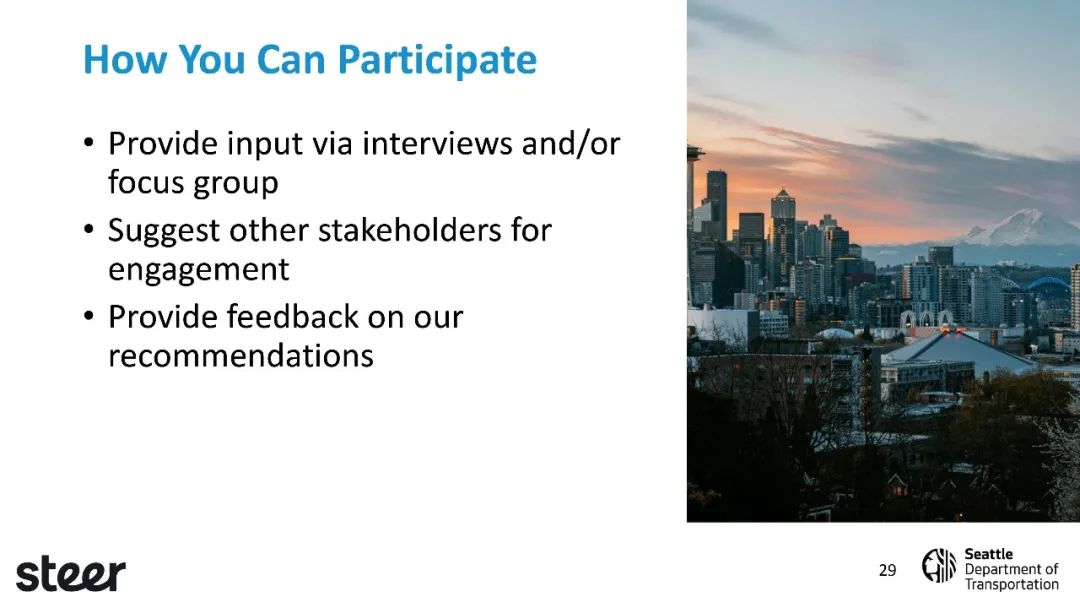 How You Can Participate

• Provide input via interviews and/or focus group
• Suggest other stakeholders for engagement
• Provide feedback on our recommendations

steer

29

Seattle Department of Transportation